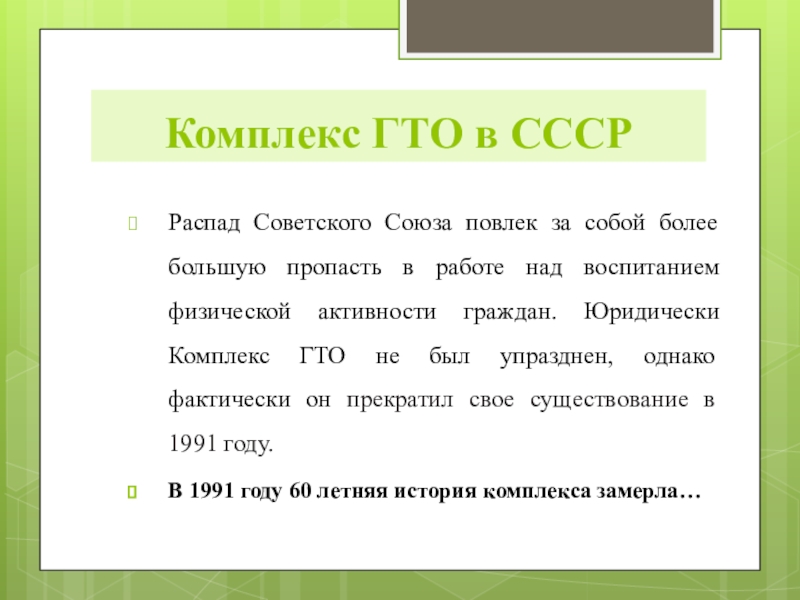 Комплекс ГТО в СССР

Распад Советского Союза повлек за собой более большую пропасть в работе над воспитанием физической активности граждан. Юридически Комплекс ГТО не был упразднен, однако фактически он прекратил свое существование в 1991 году.

В 1991 году 60 летняя история комплекса замерла…